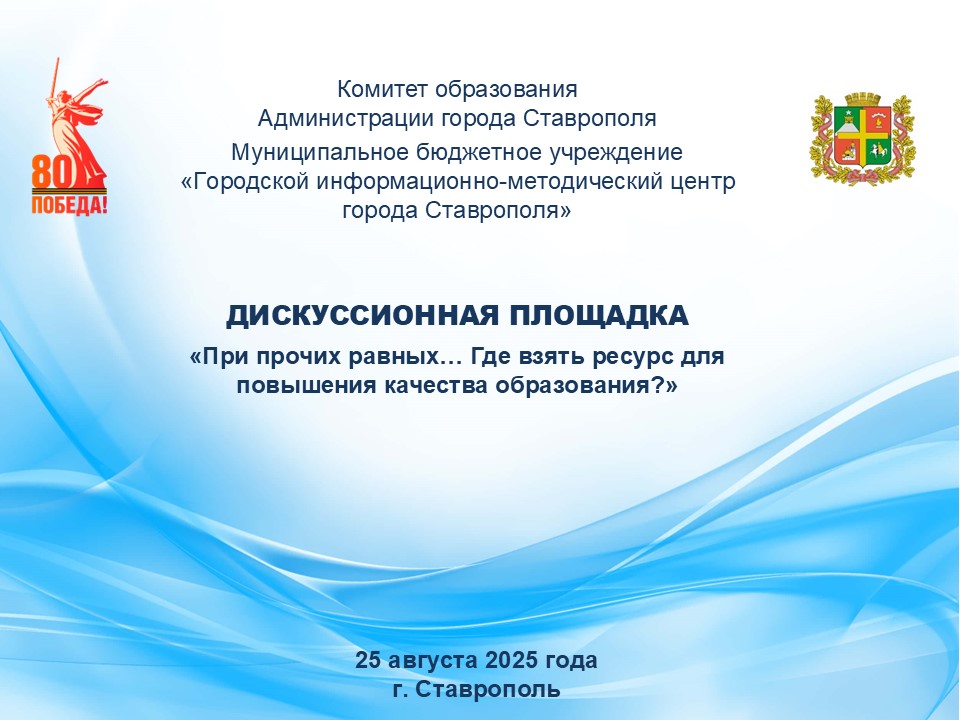 80
ПОБЕДА!

Комитет образования
Администрации города Ставрополя
Муниципальное бюджетное учреждение
«Городской информационно-методический центр города Ставрополя»

ДИСКУССИОННАЯ ПЛОЩАДКА
«При прочих равных… Где взять ресурс для повышения качества образования?»

25 августа 2025 года
г. Ставрополь